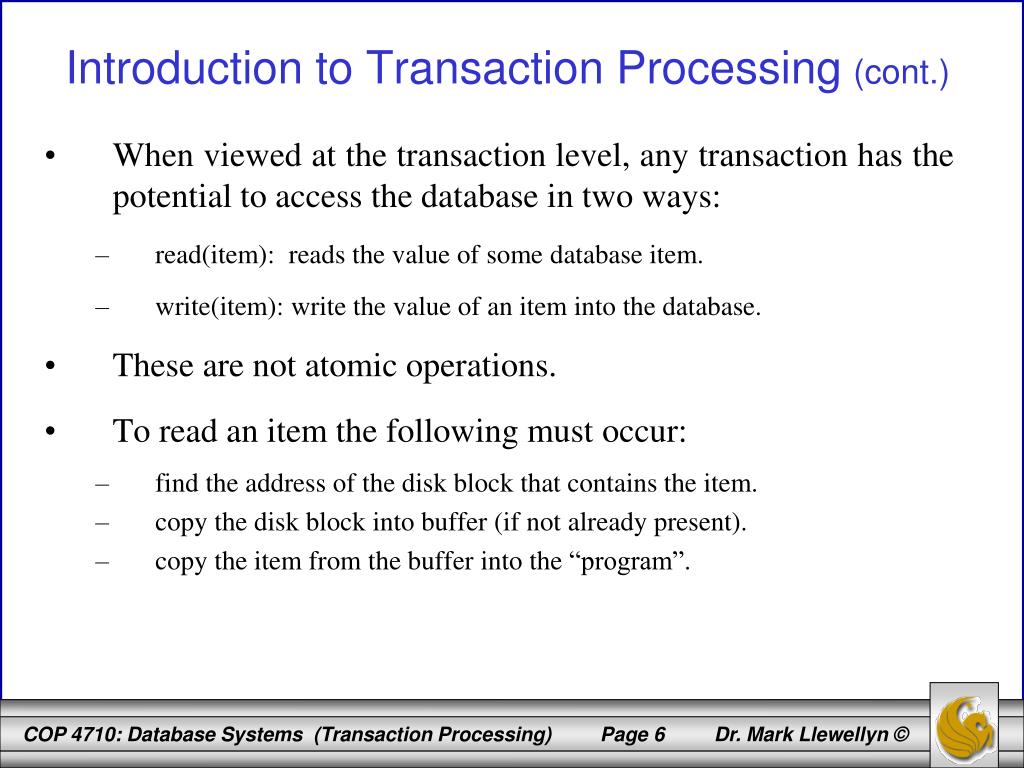 Introduction to Transaction Processing (cont.)

• When viewed at the transaction level, any transaction has the potential to access the database in two ways:

– read(item): reads the value of some database item.

– write(item): write the value of an item into the database.

• These are not atomic operations.

• To read an item the following must occur:

– find the address of the disk block that contains the item.
– copy the disk block into buffer (if not already present).
– copy the item from the buffer into the “program”.

COP 4710: Database Systems (Transaction Processing) Page 6 Dr. Mark Llewellyn ©